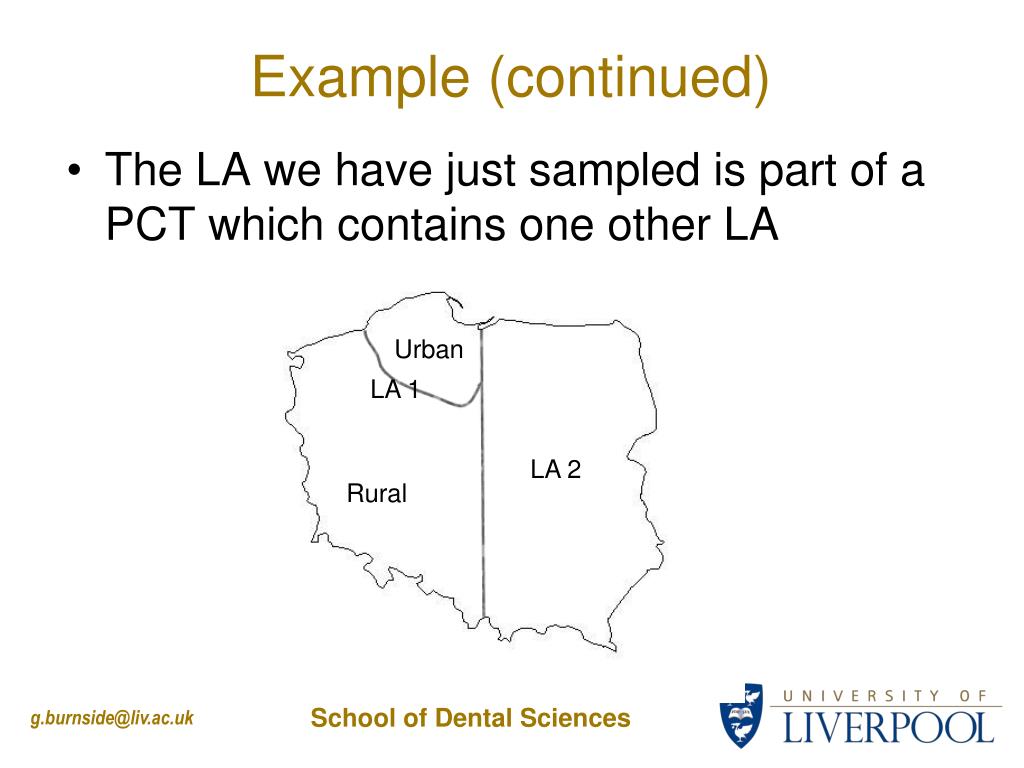 Example (continued)

• The LA we have just sampled is part of a PCT which contains one other LA

Urban

LA 1

Rural

LA 2

g.burnside@liv.ac.uk

School of Dental Sciences

UNIVERSITY OF LIVERPOOL